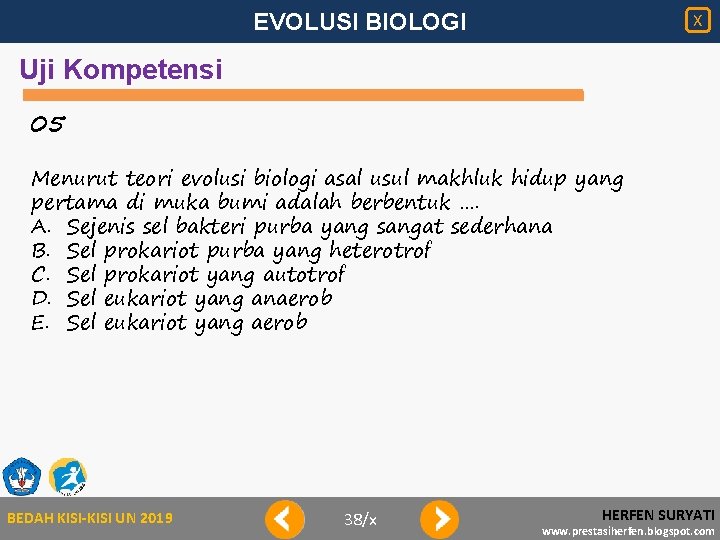 EVOLUSI BIOLOGI

X

Uji Kompetensi

05

Menurut teori evolusi biologi asal usul makhluk hidup yang pertama di muka bumi adalah berbentuk ....
A. Sejenis sel bakteri purba yang sangat sederhana
B. Sel prokariot purba yang heterotrof
C. Sel prokariot yang autotrof
D. Sel eukariot yang anaerob
E. Sel eukariot yang aerob

BEDAH KISI-KISI UN 2019

38/x

HERFEN SURYATI
www.prestasiherfen.blogspot.com